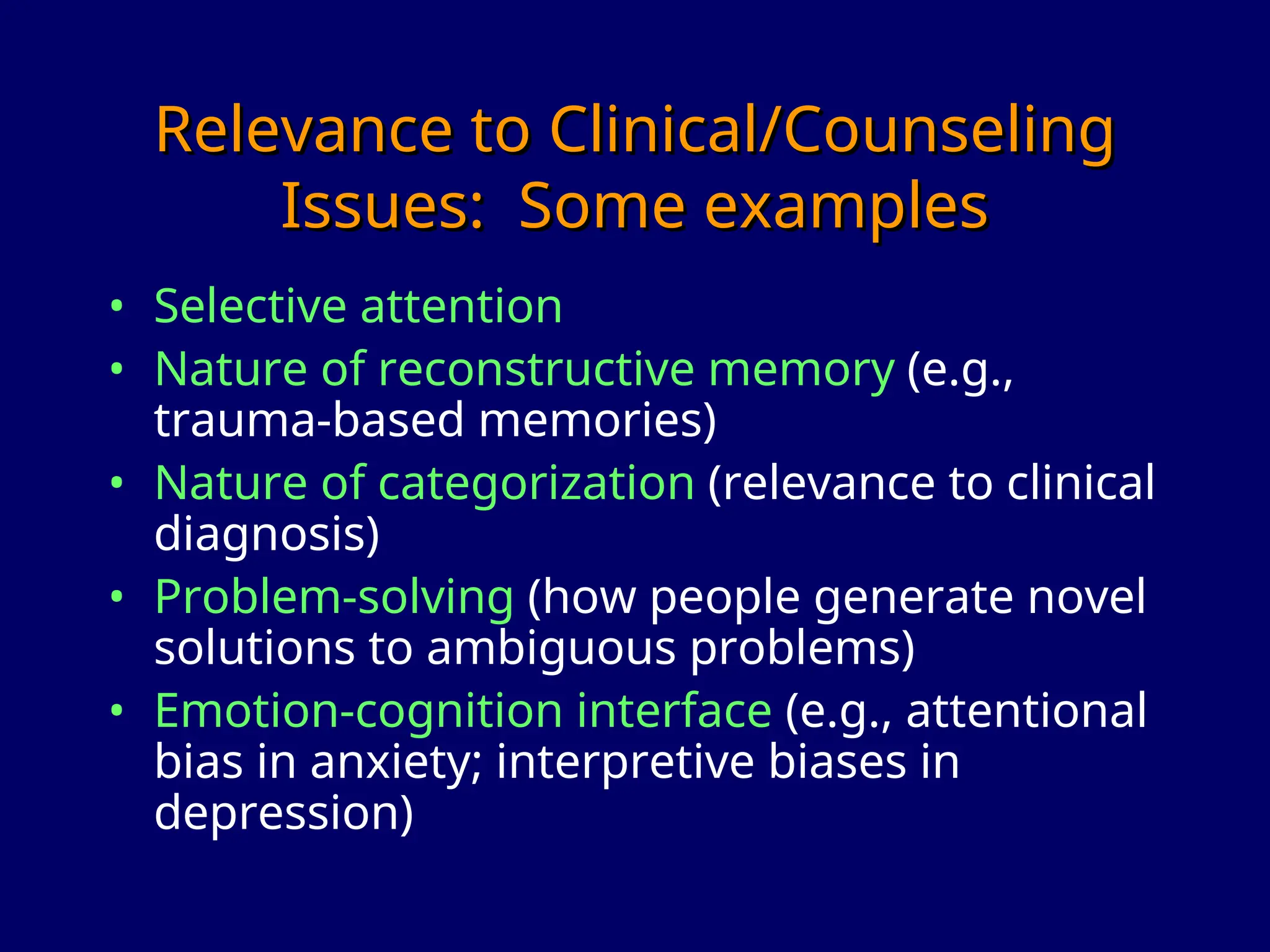 Relevance to Clinical/Counseling Issues: Some examples

• Selective attention
• Nature of reconstructive memory (e.g., trauma-based memories)
• Nature of categorization (relevance to clinical diagnosis)
• Problem-solving (how people generate novel solutions to ambiguous problems)
• Emotion-cognition interface (e.g., attentional bias in anxiety; interpretive biases in depression)